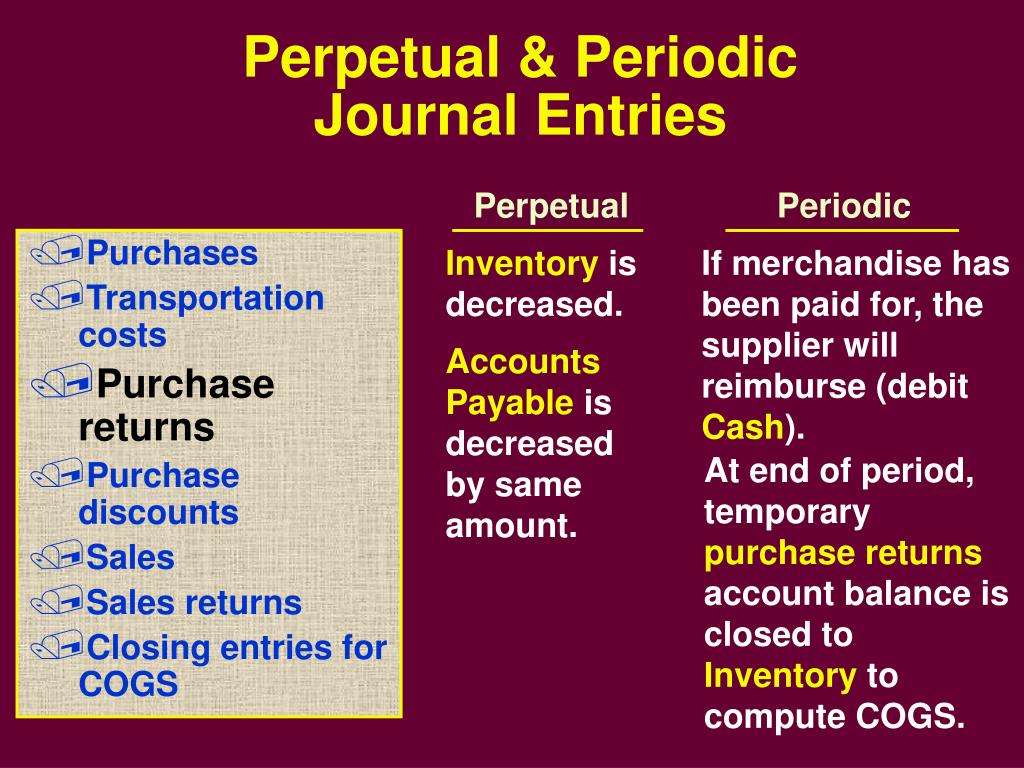 Perpetual & Periodic
Journal Entries

Purchases
Transportation costs
Purchase returns
Purchase discounts
Sales
Sales returns
Closing entries for COGS

Perpetual

Inventory is decreased.

Accounts Payable is decreased by same amount.

Periodic

If merchandise has been paid for, the supplier will reimburse (debit Cash).

At end of period, temporary purchase returns account balance is closed to Inventory to compute COGS.